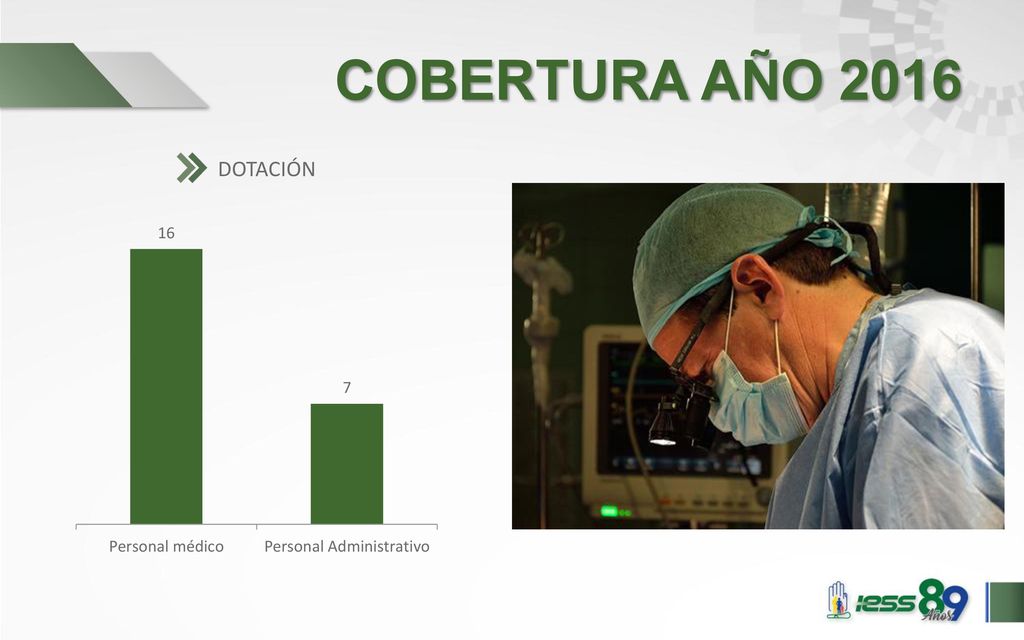 COBERTURA AÑO 2016

DOTACIÓN

16

7

Personal médico

Personal Administrativo

iess 89 Años